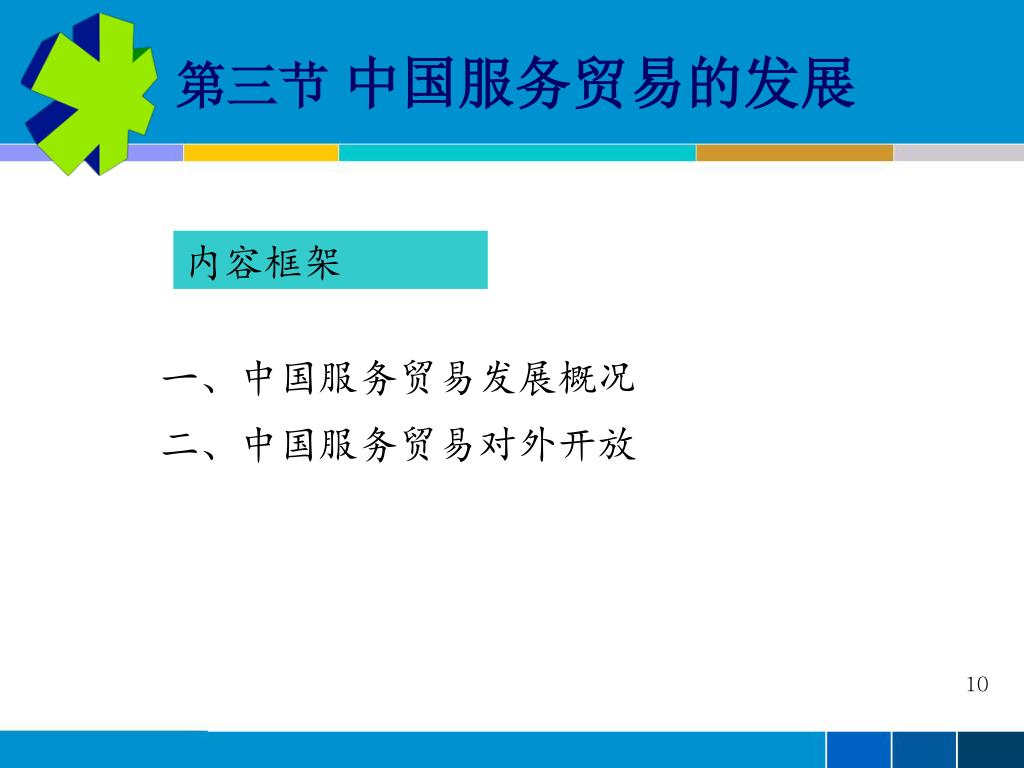 第三节 中国服务贸易的发展

内容框架

一、中国服务贸易发展概况

二、中国服务贸易对外开放

10